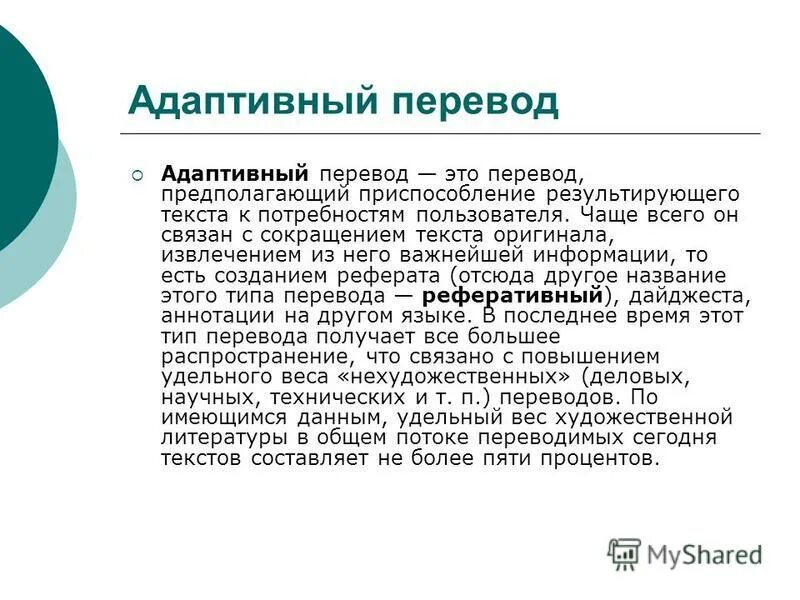 Адаптивный перевод

Адаптивный перевод — это перевод, предполагающий приспособление результирующего текста к потребностям пользователя. Чаще всего он связан с сокращением текста оригинала, извлечением из него важнейшей информации, то есть созданием реферата (отсюда другое название этого типа перевода — реферативный), дайджеста, аннотации на другом языке. В последнее время этот тип перевода получает все большее распространение, что связано с повышением удельного веса «нехудожественных» (деловых, научных, технических и т. п.) переводов. По имеющимся данным, удельный вес художественной литературы в общем потоке переводимых сегодня текстов составляет не более пяти процентов.

MyShared